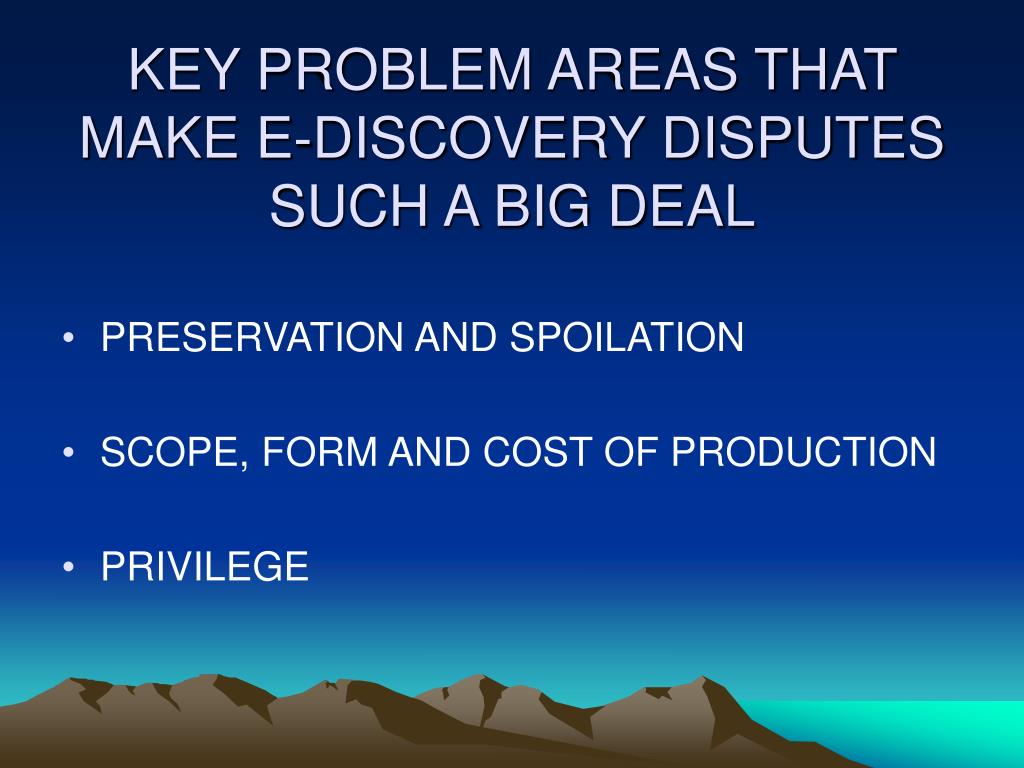 KEY PROBLEM AREAS THAT MAKE E-DISCOVERY DISPUTES SUCH A BIG DEAL

• PRESERVATION AND SPOILATION

• SCOPE, FORM AND COST OF PRODUCTION

• PRIVILEGE